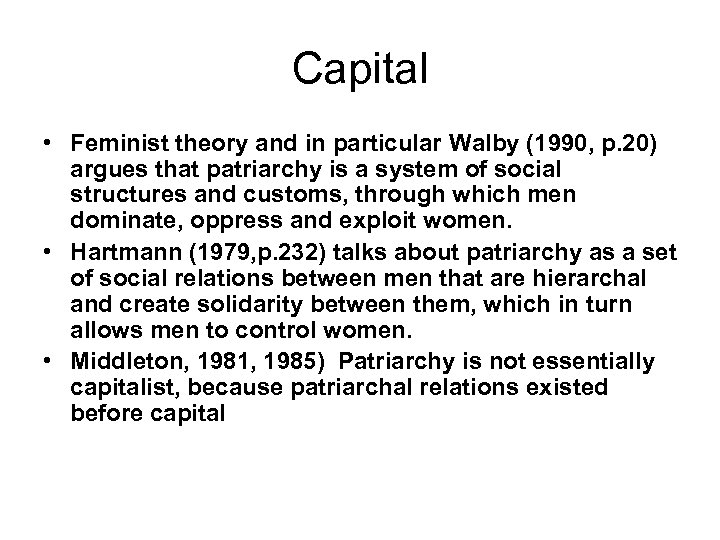 Capital

• Feminist theory and in particular Walby (1990, p.20) argues that patriarchy is a system of social structures and customs, through which men dominate, oppress and exploit women.
• Hartmann (1979,p.232) talks about patriarchy as a set of social relations between men that are hierarchal and create solidarity between them, which in turn allows men to control women.
• Middleton, 1981, 1985) Patriarchy is not essentially capitalist, because patriarchal relations existed before capital